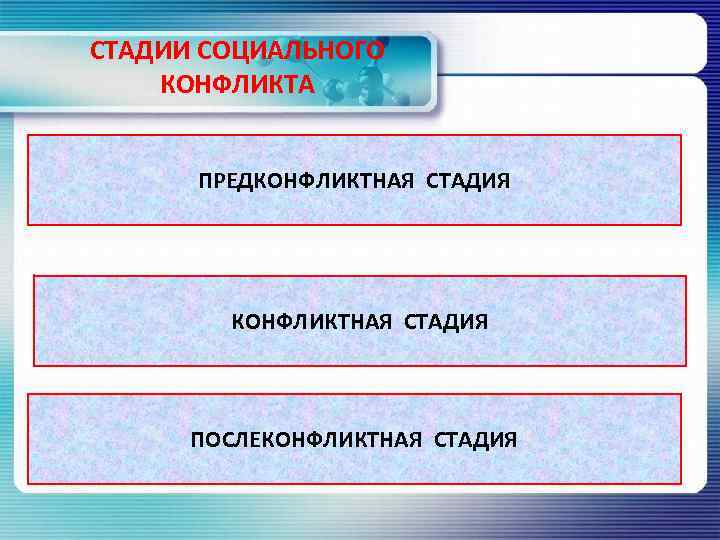 СТАДИИ СОЦИАЛЬНОГО КОНФЛИКТА

ПРЕДКОНФЛИКТНАЯ СТАДИЯ

КОНФЛИКТНАЯ СТАДИЯ

ПОСЛЕКОНФЛИКТНАЯ СТАДИЯ